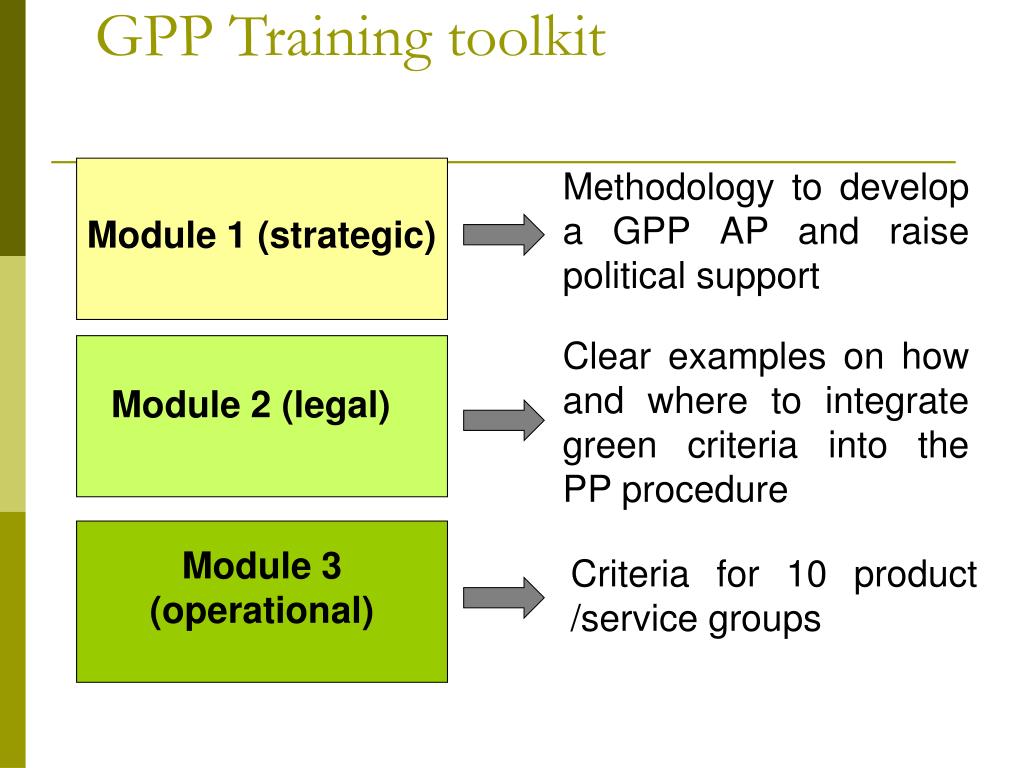 GPP Training toolkit

Module 1 (strategic)

Methodology to develop a GPP AP and raise political support

Module 2 (legal)

Clear examples on how and where to integrate green criteria into the PP procedure

Module 3 (operational)

Criteria for 10 product /service groups